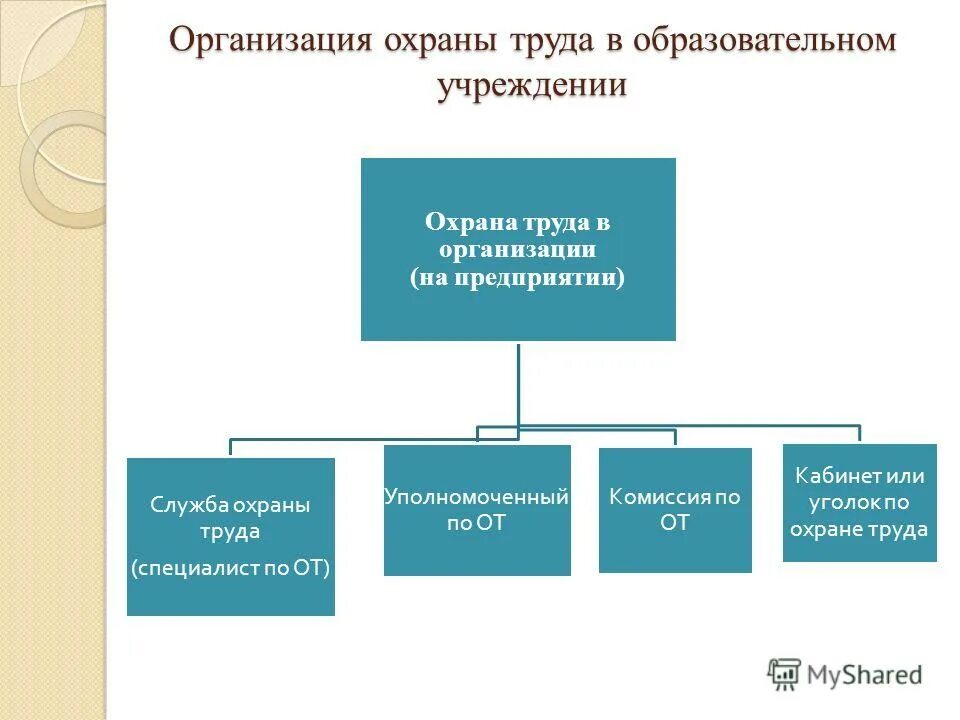 Организация охраны труда в образовательном учреждении

Охрана труда в организации (на предприятии)

Служба охраны труда (специалист по ОТ)

Уполномоченный по ОТ

Комиссия по ОТ

Кабинет или уголок по охране труда

MyShared